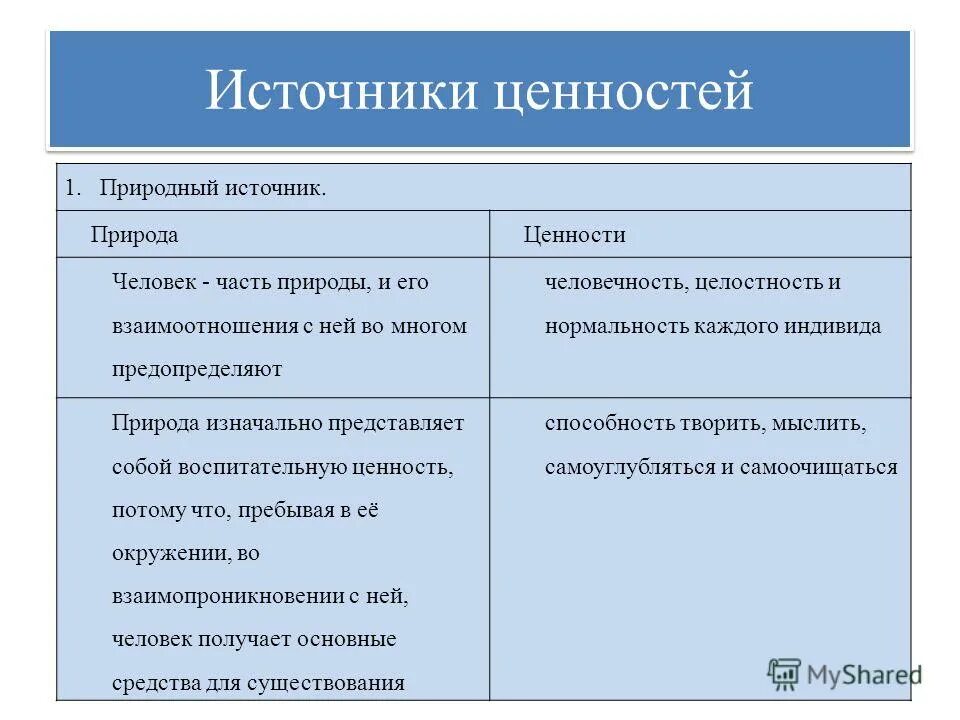 Источники ценностей

1. Природный источник.

| Природа | Ценности |
|---|---|
| Человек - часть природы, и его взаимоотношения с ней во многом предопределяют | человечность, целостность и нормальность каждого индивида |
| Природа изначально представляет собой воспитательную ценность, потому что, пребывая в её окружении, во взаимопроникновении с ней, человек получает основные средства для существования | способность творить, мыслить, самоуглубляться и самоочищаться |

MyShared